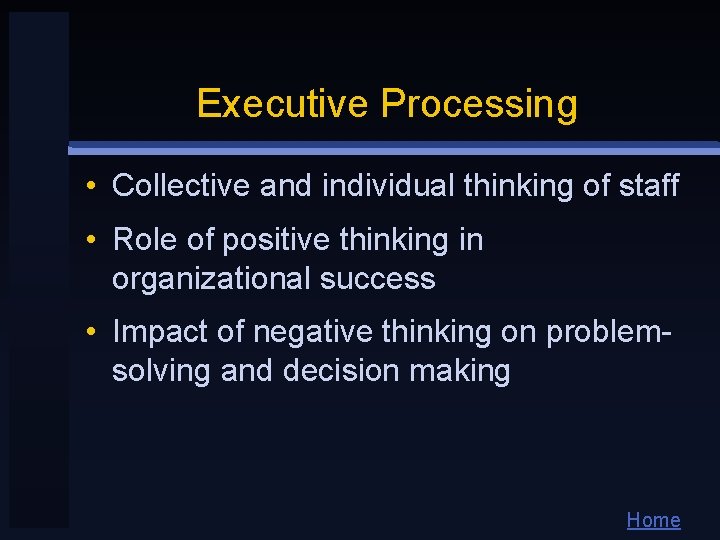 Executive Processing

• Collective and individual thinking of staff

• Role of positive thinking in organizational success

• Impact of negative thinking on problem-solving and decision making

Home